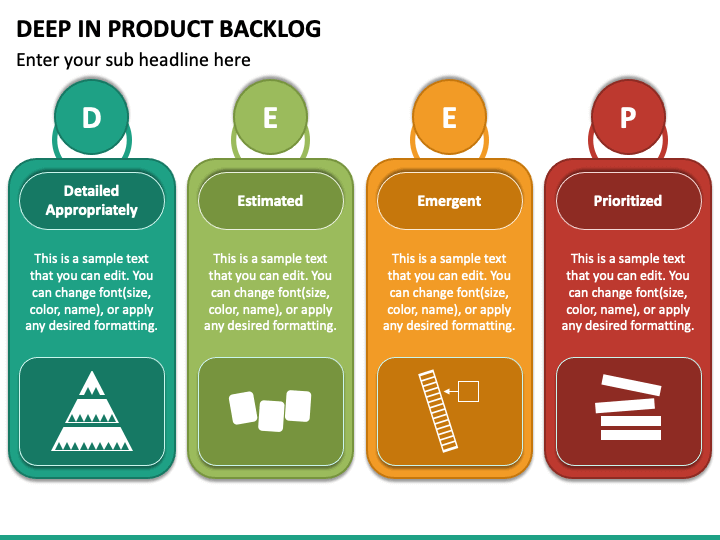 DEEP IN PRODUCT BACKLOG

Enter your sub headline here

D

Detailed Appropriately

This is a sample text that you can edit. You can change font(size, color, name), or apply any desired formatting.

E

Estimated

This is a sample text that you can edit. You can change font(size, color, name), or apply any desired formatting.

E

Emergent

This is a sample text that you can edit. You can change font(size, color, name), or apply any desired formatting.

P

Prioritized

This is a sample text that you can edit. You can change font(size, color, name), or apply any desired formatting.